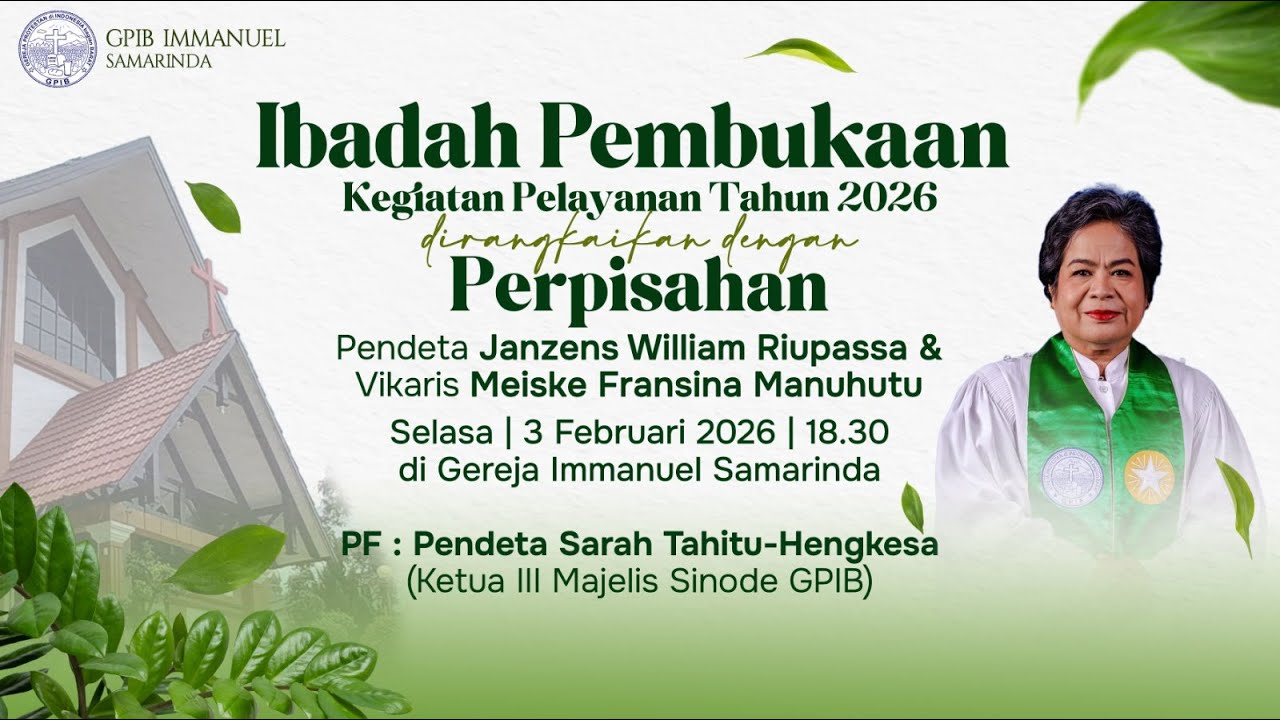 GEREJA PROTESTAN DI INDONESIA BAGIAN BARAT
GPIB

GPIB IMMANUEL
SAMARINDA

Ibadah Pembukaan
Kegiatan Pelayanan Tahun 2026
dirangkaikan dengan
Perpisahan

Pendeta Janzens William Riupassa &
Vikaris Meiske Fransina Manuhutu

Selasa | 3 Februari 2026 | 18.30
di Gereja Immanuel Samarinda

PF : Pendeta Sarah Tahitu-Hengkesa
(Ketua III Majelis Sinode GPIB)